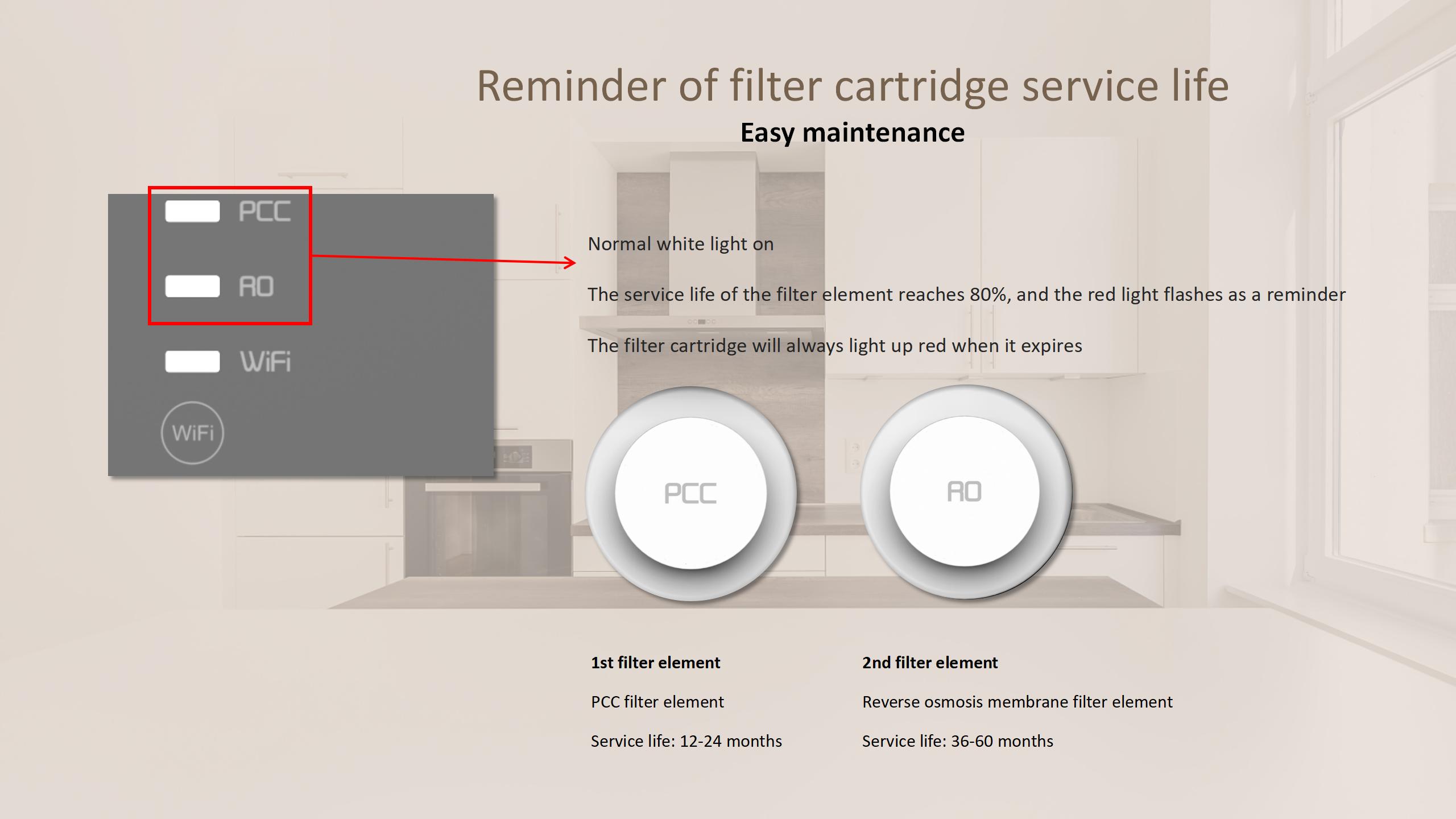 Reminder of filter cartridge service life

Easy maintenance

PCC

RO

WiFi

WiFi

Normal white light on

The service life of the filter element reaches 80%, and the red light flashes as a reminder

The filter cartridge will always light up red when it expires

PCC

RO

1st filter element

PCC filter element

Service life: 12-24 months

2nd filter element

Reverse osmosis membrane filter element

Service life: 36-60 months